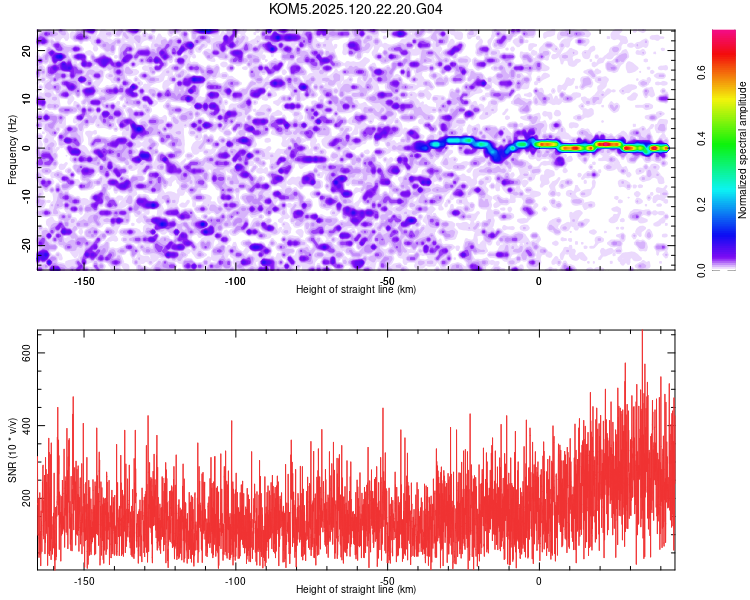 KOM5.2025.120.22.20.G04

Frequency (Hz)

20
10
0
-10
-20

-150
-100
-50
0

Height of straight line (km)

Normalized spectral amplitude

0.0
0.2
0.4
0.6

SNR (10 * v/v)

600
400
200

-150
-100
-50
0

Height of straight line (km)